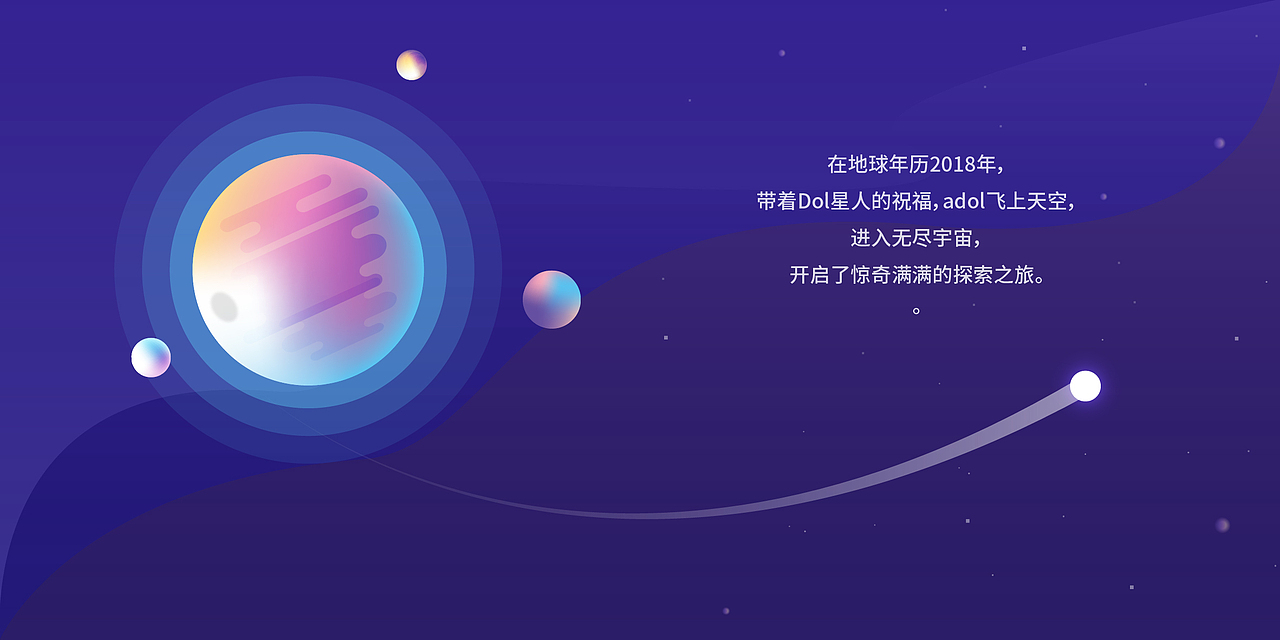 在地球年历2018年，
带着Dol星人的祝福，adol飞上天空，
进入无尽宇宙，
开启了惊奇满满的探索之旅。
。